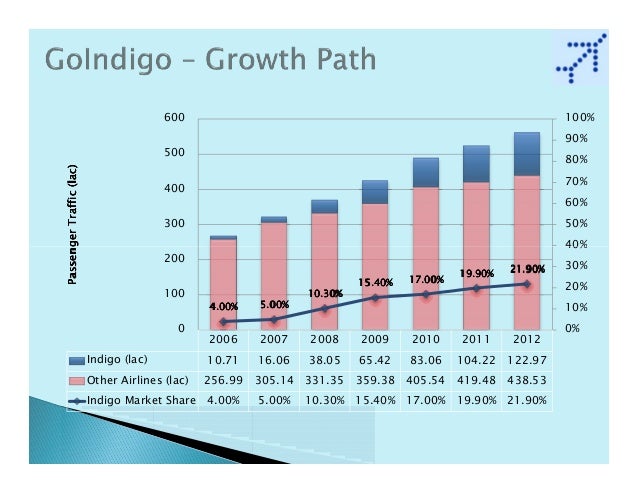 GoIndigo – Growth Path

Passenger Traffic (lac)

600
500
400
300
200
100
0

100%
90%
80%
70%
60%
50%
40%
30%
20%
10%
0%

4.00%
5.00%
10.30%
15.40%
17.00%
19.90%
21.90%

| | 2006 | 2007 | 2008 | 2009 | 2010 | 2011 | 2012 |
|---|---|---|---|---|---|---|---|
| Indigo (lac) | 10.71 | 16.06 | 38.05 | 65.42 | 83.06 | 104.22 | 122.97 |
| Other Airlines (lac) | 256.99 | 305.14 | 331.35 | 359.38 | 405.54 | 419.48 | 438.53 |
| Indigo Market Share | 4.00% | 5.00% | 10.30% | 15.40% | 17.00% | 19.90% | 21.90% |